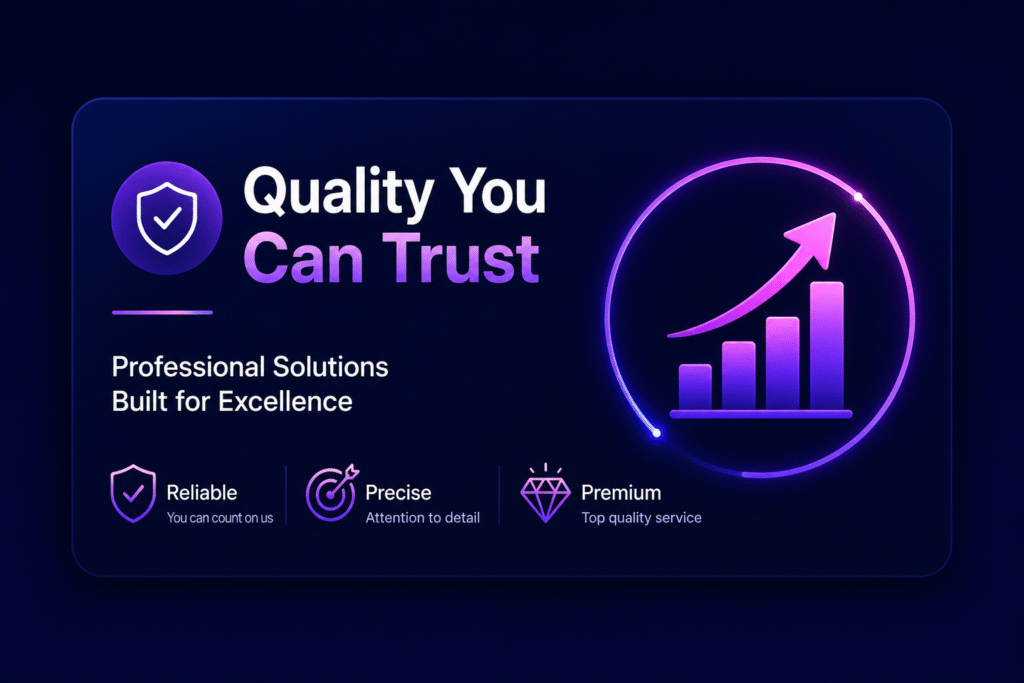 Quality You Can Trust

Professional Solutions Built for Excellence

Reliable
You can count on us

Precise
Attention to detail

Premium
Top quality service